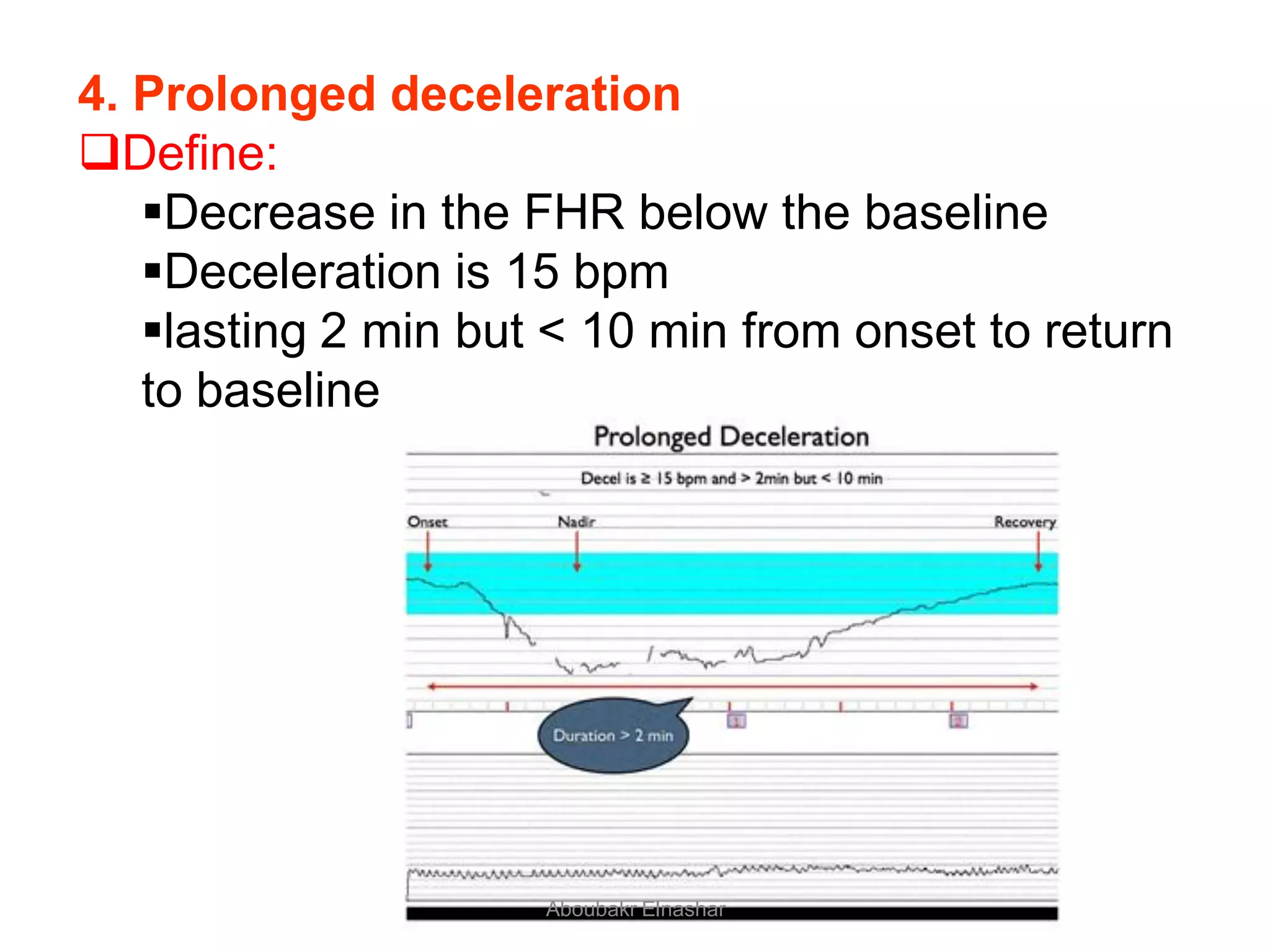 4. Prolonged deceleration

❑Define:

▪Decrease in the FHR below the baseline

▪Deceleration is 15 bpm

▪lasting 2 min but < 10 min from onset to return to baseline

Prolonged Deceleration

Decel is ≥ 15 bpm and > 2min but < 10 min

Onset

Nadir

Recovery

Duration > 2 min

Aboubakr Elnashar